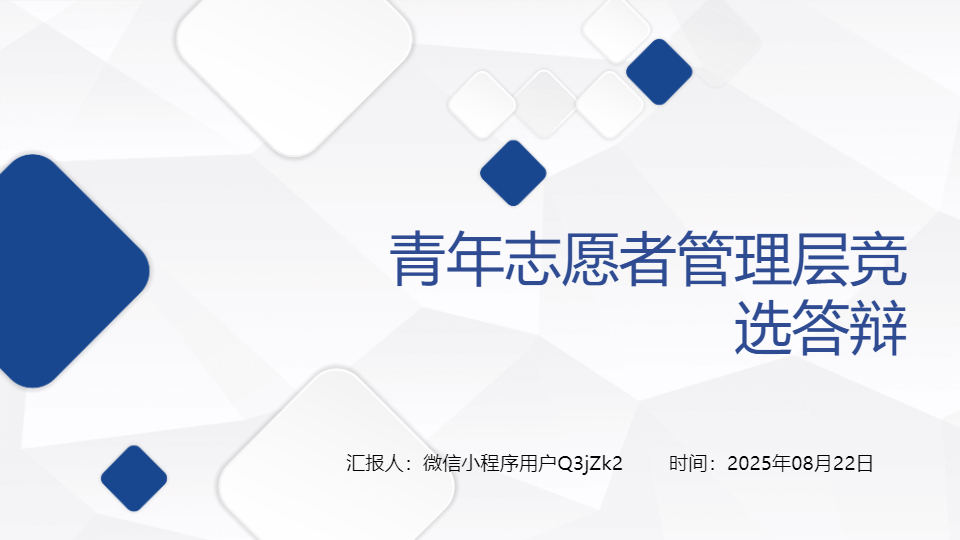 青年志愿者管理层竞选答辩

汇报人：微信小程序用户Q3jZk2　　时间：2025年08月22日